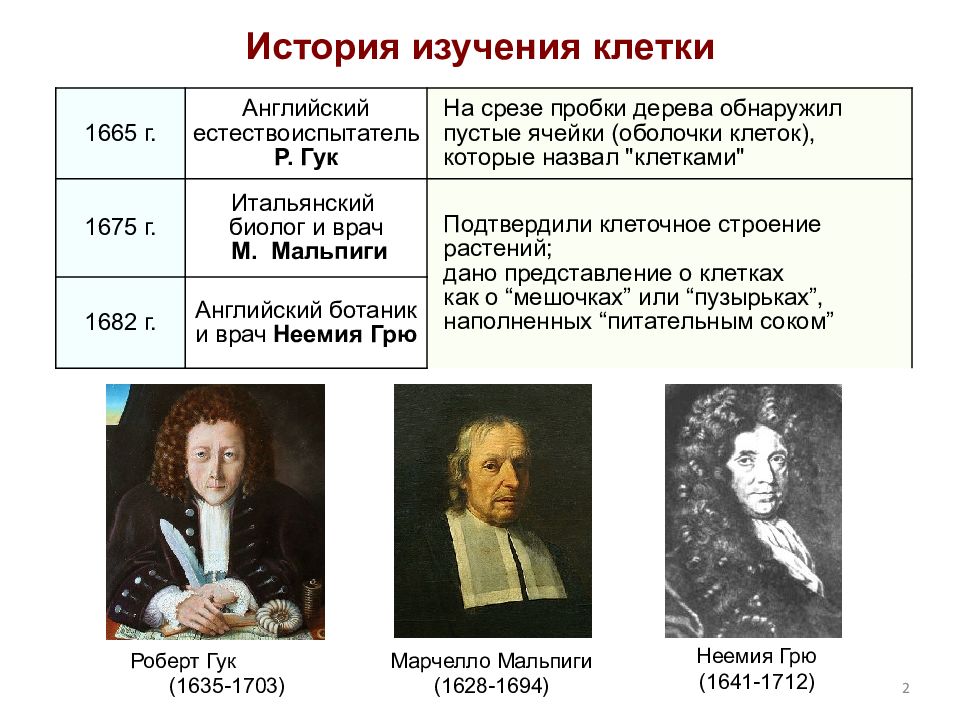 История изучения клетки

| 1665 г. | Английский естествоиспытатель **Р. Гук** | На срезе пробки дерева обнаружил пустые ячейки (оболочки клеток), которые назвал "клетками" |
|---|---|---|
| 1675 г. | Итальянский биолог и врач **М. Мальпиги** | Подтвердили клеточное строение растений; дано представление о клетках как о “мешочках” или “пузырьках”, наполненных “питательным соком” |
| 1682 г. | Английский ботаник и врач **Неемия Грю** | |

Роберт Гук (1635-1703)

Марчелло Мальпиги (1628-1694)

Неемия Грю (1641-1712)

2